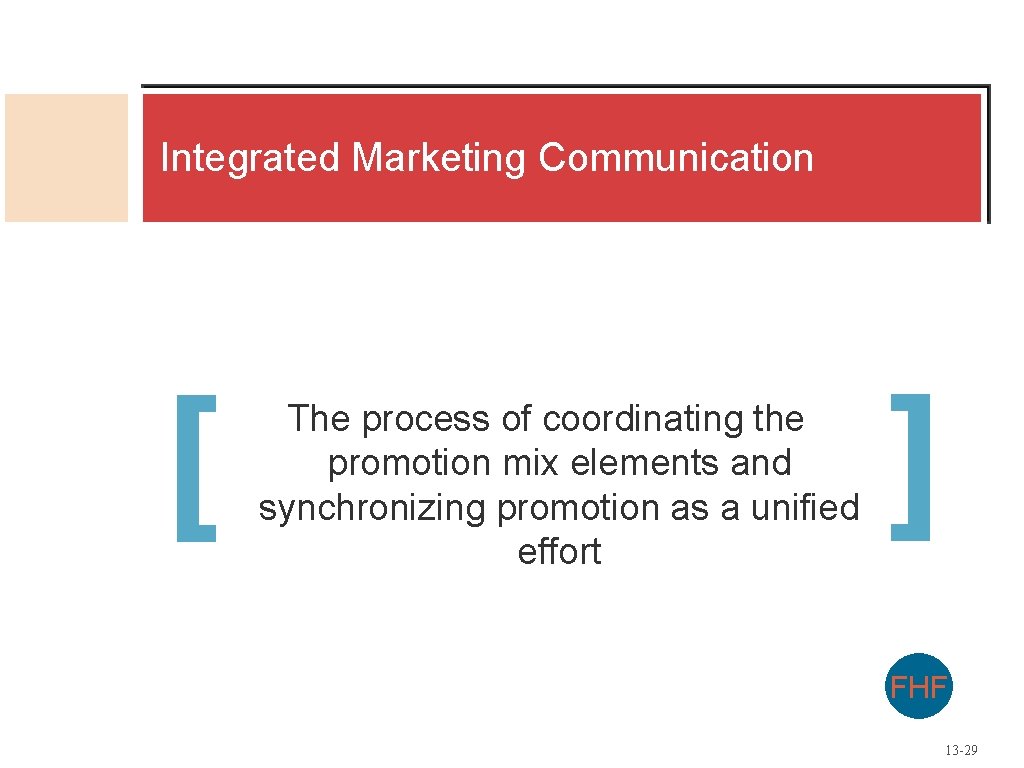 Integrated Marketing Communication

The process of coordinating the promotion mix elements and synchronizing promotion as a unified effort

FHF

13-29